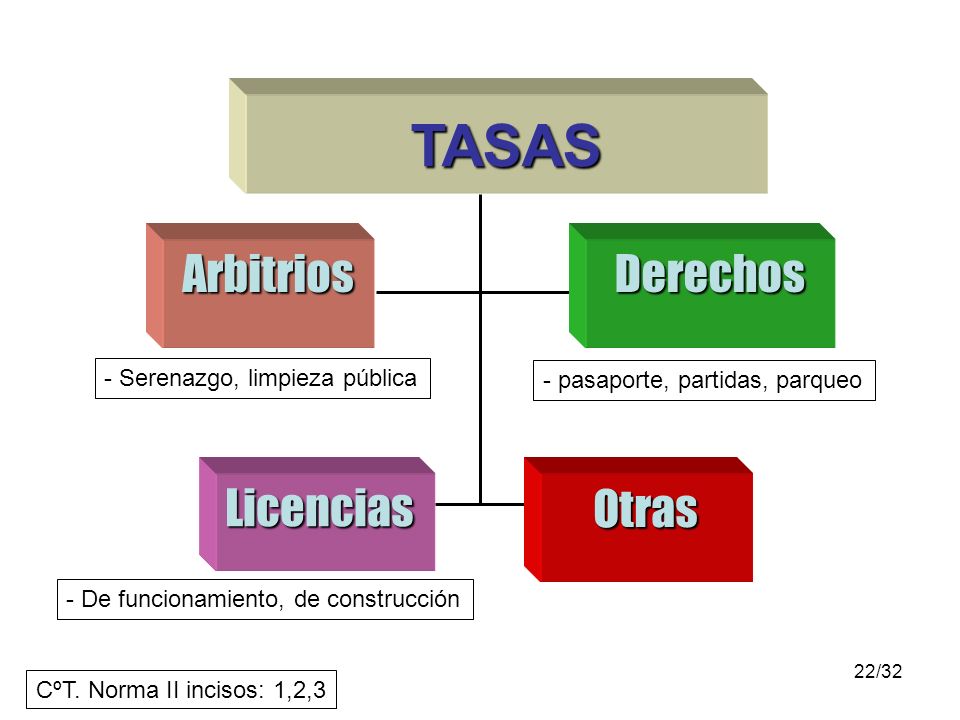 TASAS

Arbitrios

- Serenazgo, limpieza pública

Derechos

- pasaporte, partidas, parqueo

Licencias

- De funcionamiento, de construcción

Otras

CºT. Norma II incisos: 1,2,3

22/32